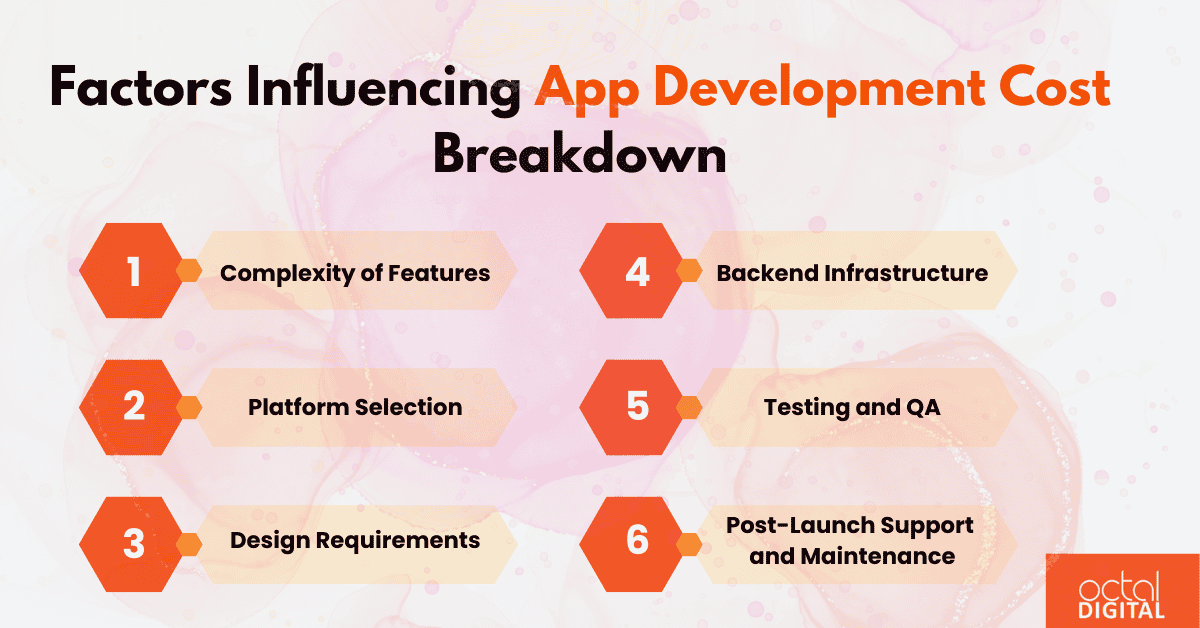 Factors Influencing App Development Cost Breakdown

1 Complexity of Features

2 Platform Selection

3 Design Requirements

4 Backend Infrastructure

5 Testing and QA

6 Post-Launch Support and Maintenance

octal DIGITAL